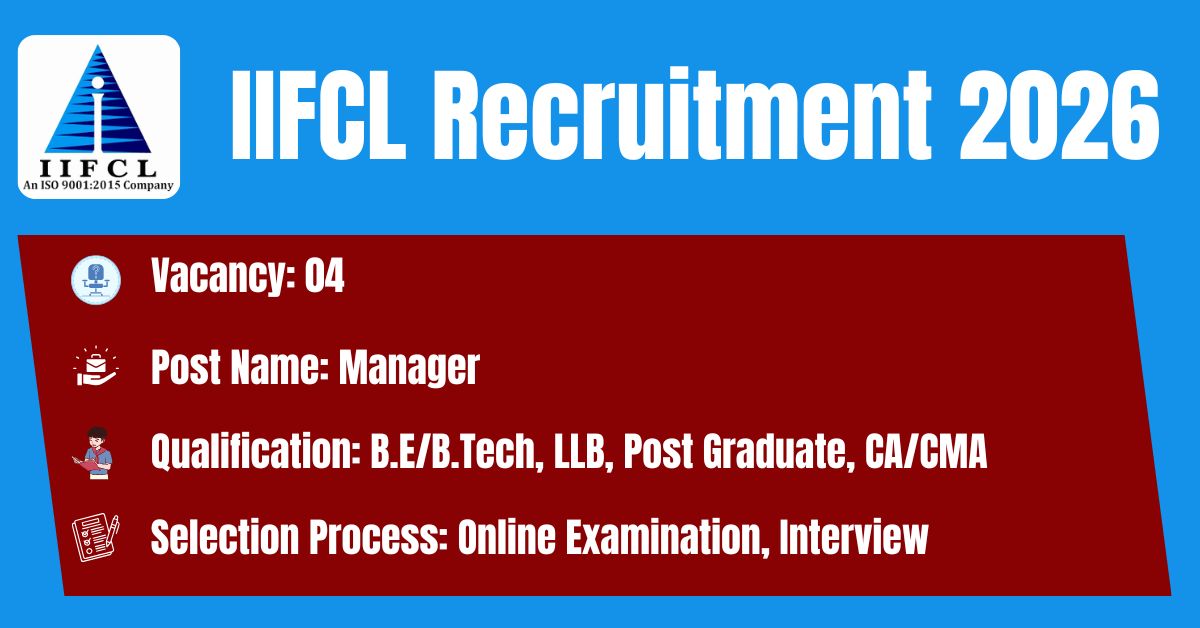 IIFCL
An ISO 9001:2015 Company

IIFCL Recruitment 2026

Vacancy: 04

Post Name: Manager

Qualification: B.E/B.Tech, LLB, Post Graduate, CA/CMA

Selection Process: Online Examination, Interview